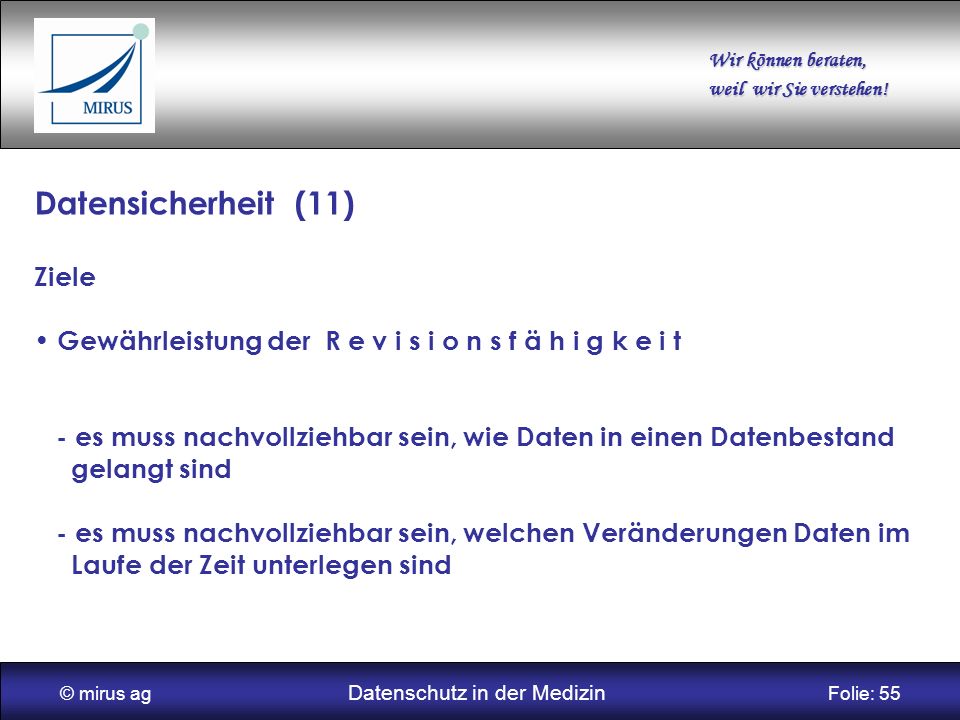 MIRUS

Wir können beraten,
weil wir Sie verstehen!

Datensicherheit (11)

Ziele

• Gewährleistung der R e v i s i o n s f ä h i g k e i t

- es muss nachvollziehbar sein, wie Daten in einen Datenbestand gelangt sind

- es muss nachvollziehbar sein, welchen Veränderungen Daten im Laufe der Zeit unterlegen sind

© mirus ag

Datenschutz in der Medizin

Folie: 55